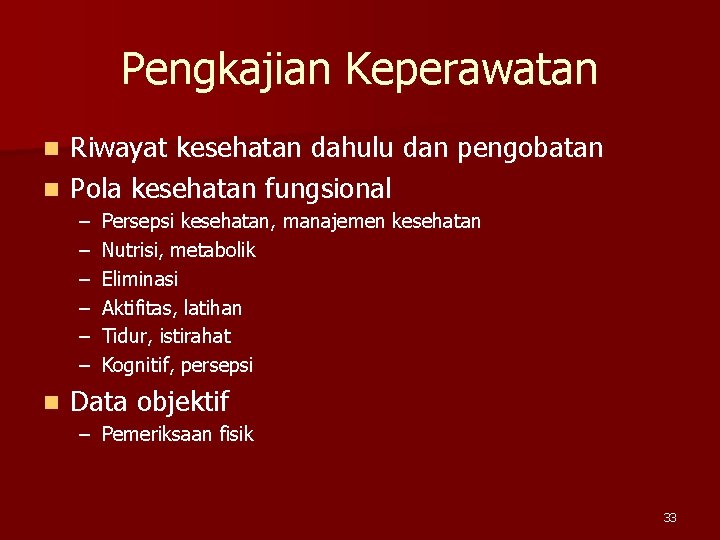 Pengkajian Keperawatan

- Riwayat kesehatan dahulu dan pengobatan
- Pola kesehatan fungsional
  – Persepsi kesehatan, manajemen kesehatan
  – Nutrisi, metabolik
  – Eliminasi
  – Aktifitas, latihan
  – Tidur, istirahat
  – Kognitif, persepsi
- Data objektif
  – Pemeriksaan fisik

33